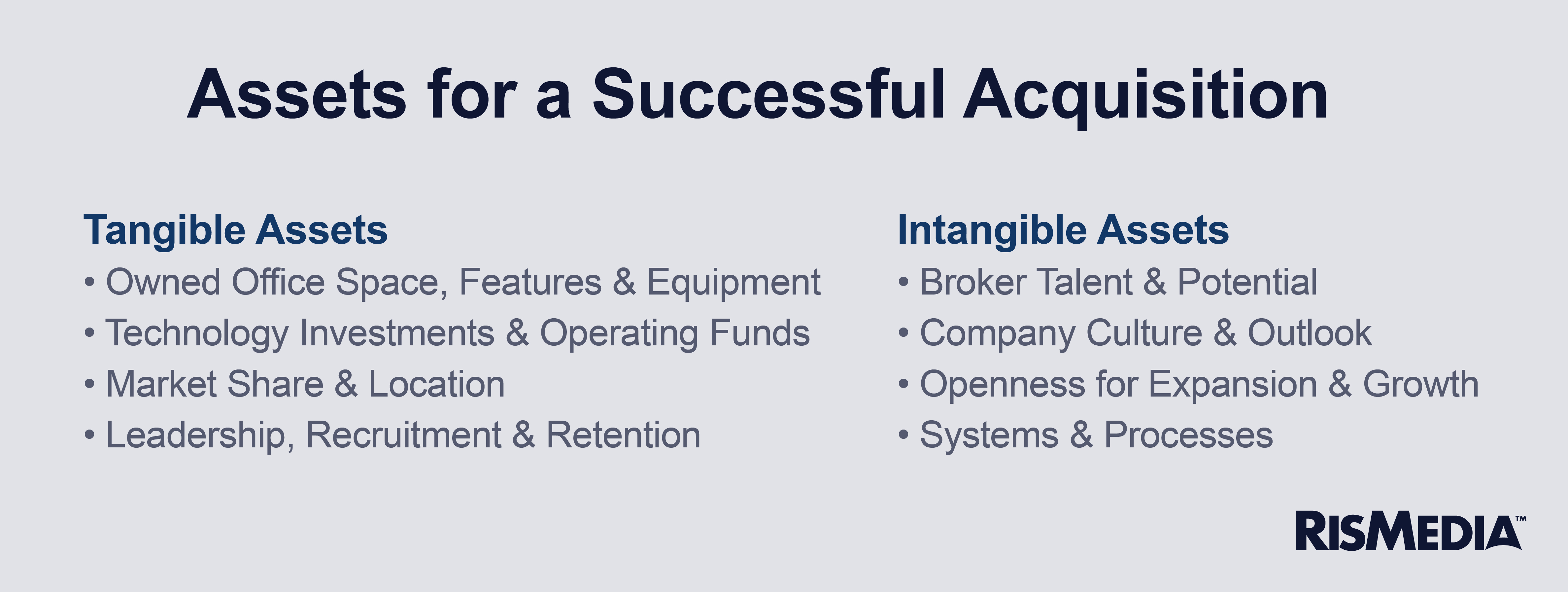 Assets for a Successful Acquisition

Tangible Assets
• Owned Office Space, Features & Equipment
• Technology Investments & Operating Funds
• Market Share & Location
• Leadership, Recruitment & Retention

Intangible Assets
• Broker Talent & Potential
• Company Culture & Outlook
• Openness for Expansion & Growth
• Systems & Processes

RISMEDIA™